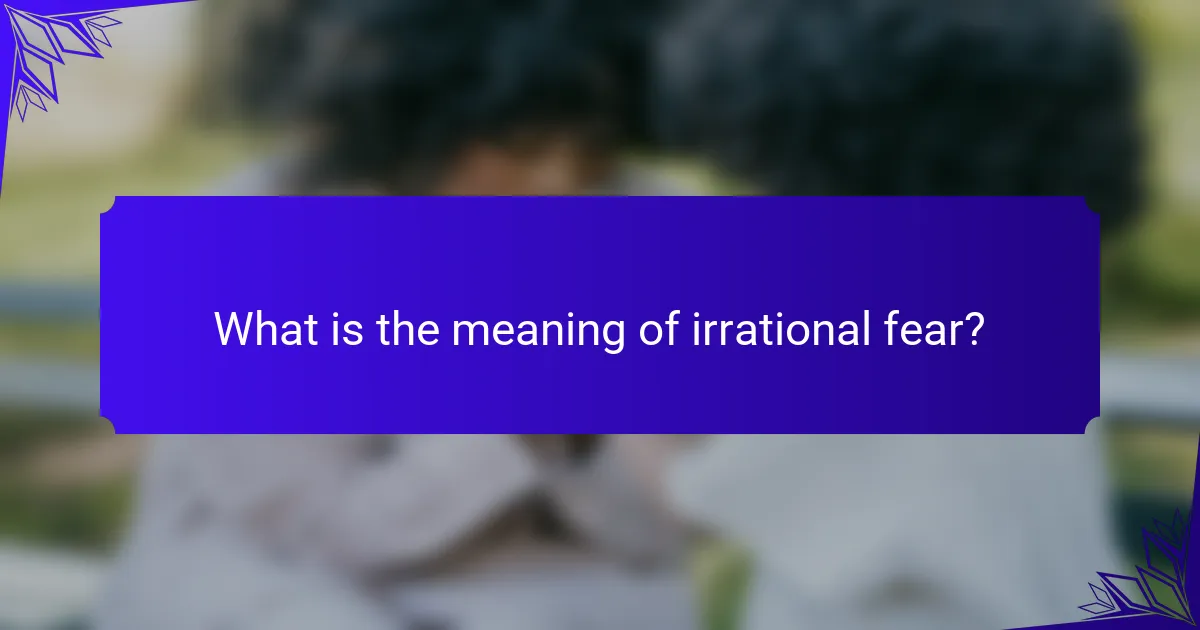 What is the meaning of irrational fear?